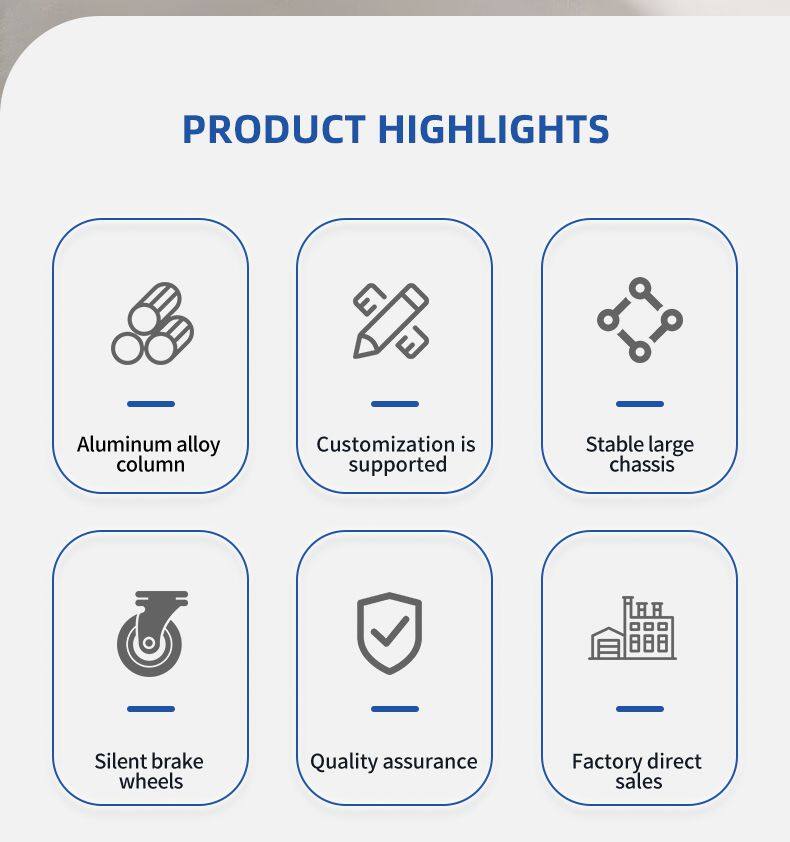 PRODUCT HIGHLIGHTS

Aluminum alloy column

Customization is supported

Stable large chassis

Silent brake wheels

Quality assurance

Factory direct sales